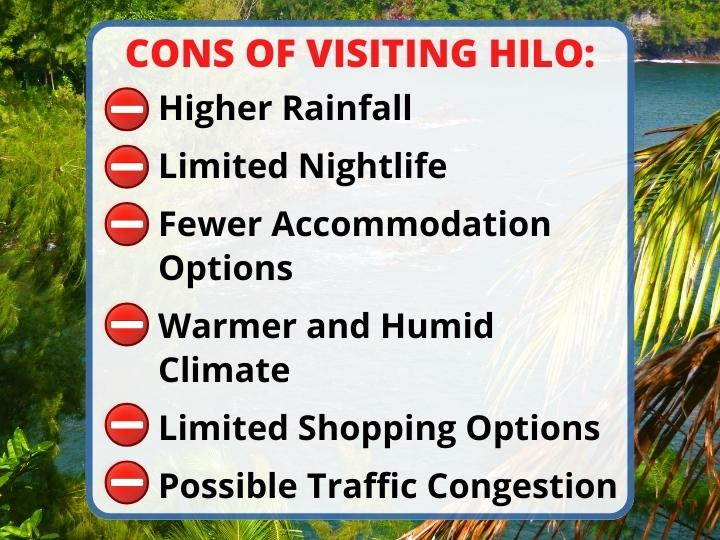 CONS OF VISITING HILO:

Higher Rainfall

Limited Nightlife

Fewer Accommodation Options

Warmer and Humid Climate

Limited Shopping Options

Possible Traffic Congestion